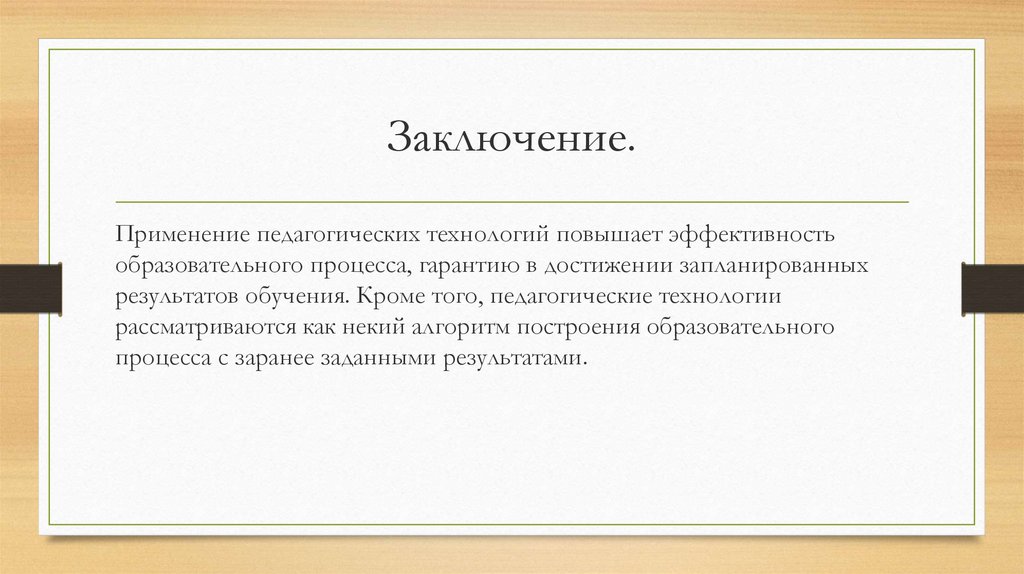 Заключение.

Применение педагогических технологий повышает эффективность образовательного процесса, гарантию в достижении запланированных результатов обучения. Кроме того, педагогические технологии рассматриваются как некий алгоритм построения образовательного процесса с заранее заданными результатами.